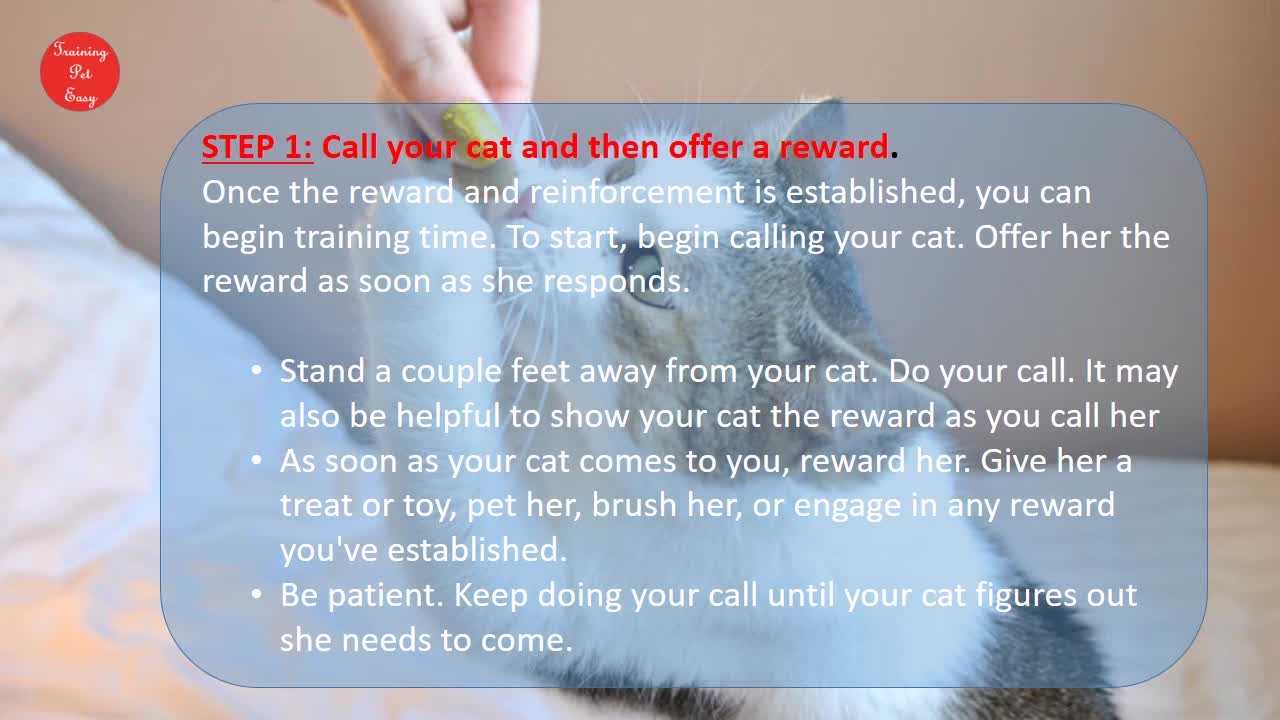 Training Pet Easy

STEP 1: Call your cat and then offer a reward.
Once the reward and reinforcement is established, you can begin training time. To start, begin calling your cat. Offer her the reward as soon as she responds.

• Stand a couple feet away from your cat. Do your call. It may also be helpful to show your cat the reward as you call her
• As soon as your cat comes to you, reward her. Give her a treat or toy, pet her, brush her, or engage in any reward you've established.
• Be patient. Keep doing your call until your cat figures out she needs to come.